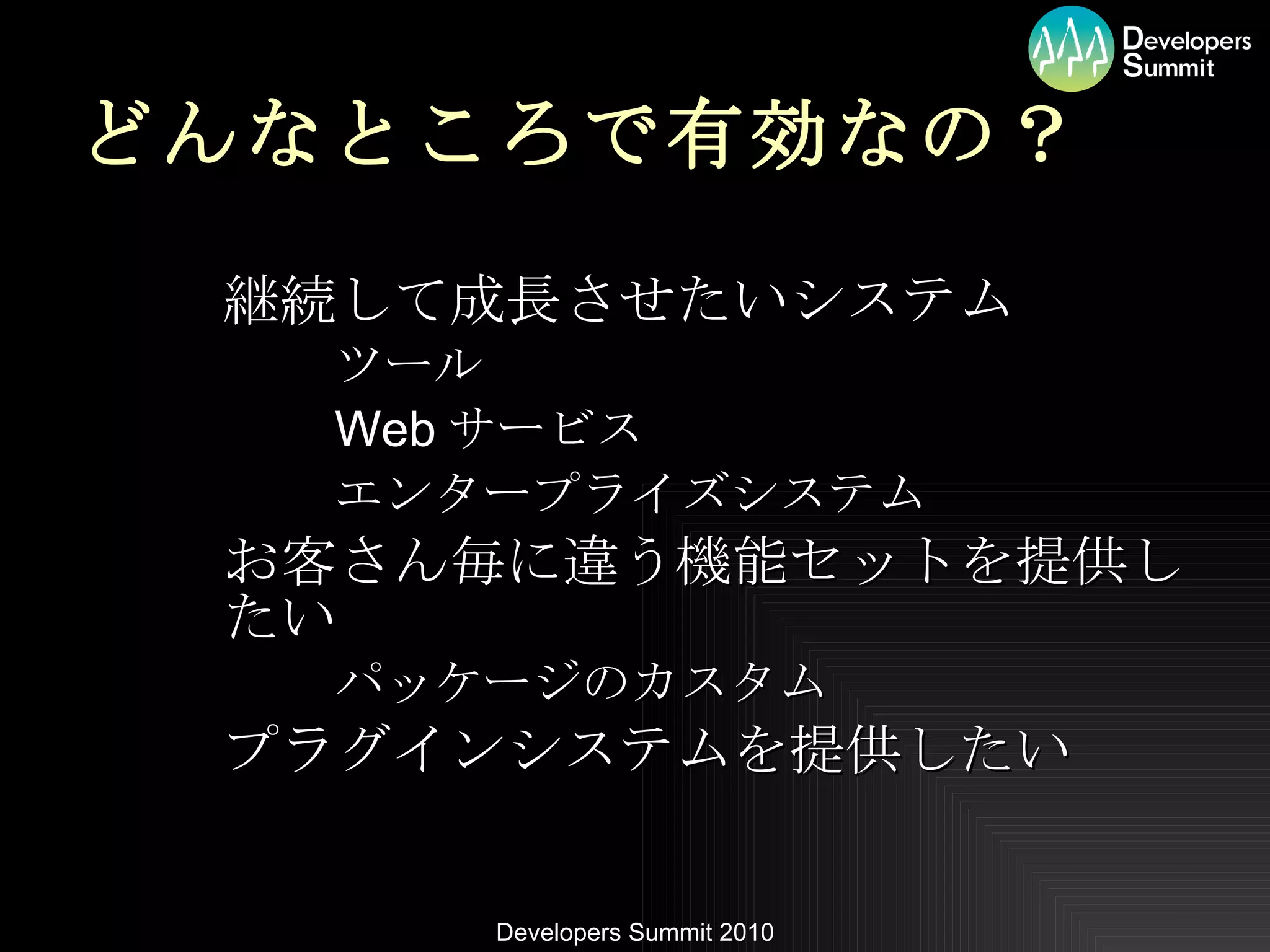 Developers Summit

どんなところで有効なの？

継続して成長させたいシステム

ツール

Web サービス

エンタープライズシステム

お客さん毎に違う機能セットを提供したい

パッケージのカスタム

プラグインシステムを提供したい

Developers Summit 2010